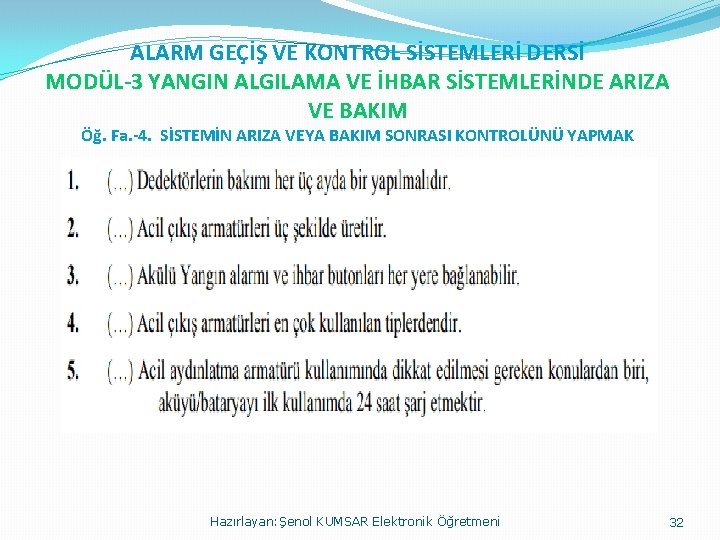 ALARM GEÇİŞ VE KONTROL SİSTEMLERİ DERSİ
MODÜL-3 YANGIN ALGILAMA VE İHBAR SİSTEMLERİNDE ARIZA VE BAKIM
Öğ. Fa.-4. SİSTEMİN ARIZA VEYA BAKIM SONRASI KONTROLÜNÜ YAPMAK

1. (...) Dedektörlerin bakımı her üç ayda bir yapılmalıdır.

2. (...) Acil çıkış armatürleri üç şekilde üretilir.

3. (...) Akülü Yangın alarmı ve ihbar butonları her yere bağlanabilir.

4. (...) Acil çıkış armatürleri en çok kullanılan tiplerdendir.

5. (...) Acil aydınlatma armatürü kullanımında dikkat edilmesi gereken konulardan biri, aküyü/bataryayı ilk kullanımda 24 saat şarj etmektir.

Hazırlayan: Şenol KUMSAR Elektronik Öğretmeni

32